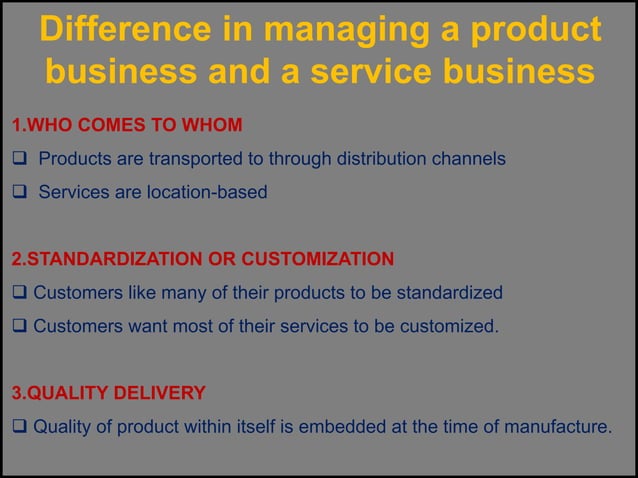 Difference in managing a product business and a service business

1.WHO COMES TO WHOM

❑ Products are transported to through distribution channels

❑ Services are location-based

2.STANDARDIZATION OR CUSTOMIZATION

❑ Customers like many of their products to be standardized

❑ Customers want most of their services to be customized.

3.QUALITY DELIVERY

❑ Quality of product within itself is embedded at the time of manufacture.